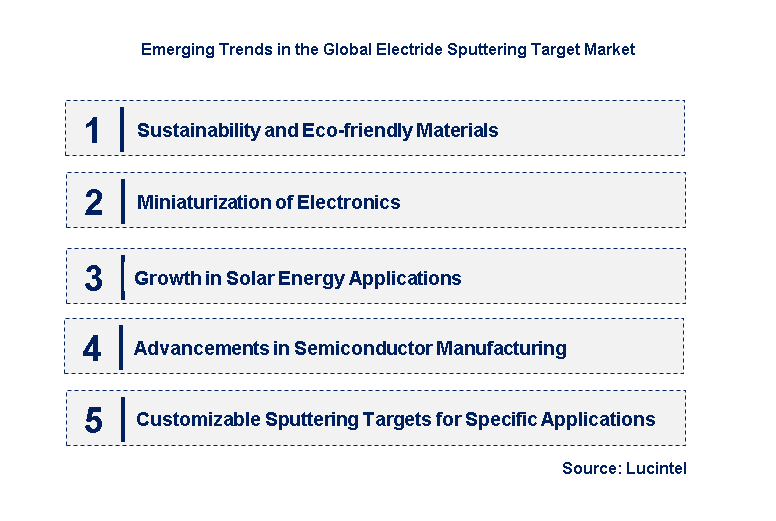 Emerging Trends in the Global Electride Sputtering Target Market

1 Sustainability and Eco-friendly Materials

2 Miniaturization of Electronics

3 Growth in Solar Energy Applications

4 Advancements in Semiconductor Manufacturing

5 Customizable Sputtering Targets for Specific Applications

Source: Lucintel